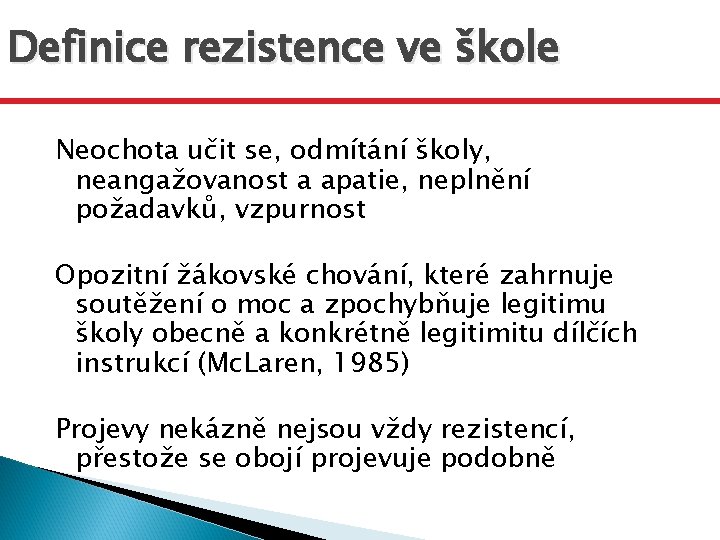 Definice rezistence ve škole

Neochota učit se, odmítání školy, neangažovanost a apatie, neplnění požadavků, vzpurnost

Opozitní žákovské chování, které zahrnuje soutěžení o moc a zpochybňuje legitimu školy obecně a konkrétně legitimitu dílčích instrukcí (McLaren, 1985)

Projevy nekázně nejsou vždy rezistencí, přestože se obojí projevuje podobně